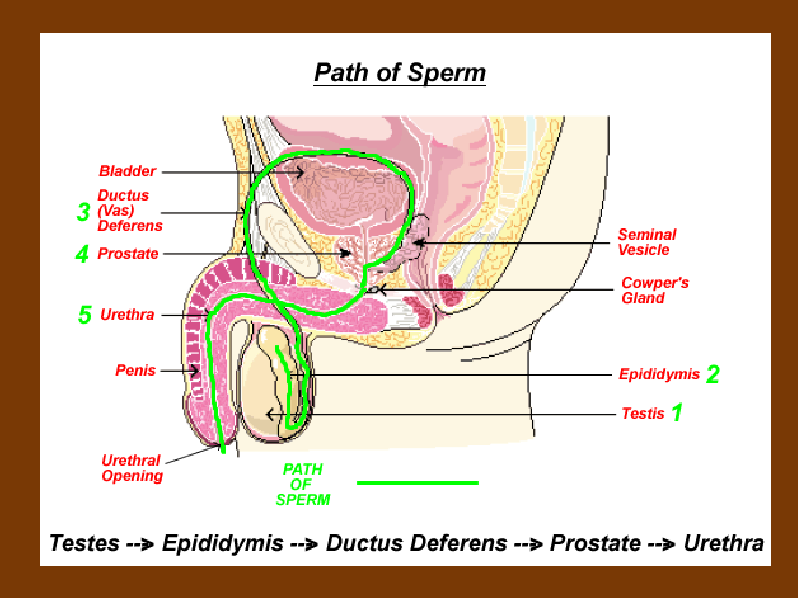 Path of Sperm

Bladder

3 Ductus (Vas) Deferens

4 Prostate

5 Urethra

Penis

Urethral Opening

Seminal Vesicle

Cowper's Gland

Epididymis 2

Testis 1

PATH OF SPERM

Testes --> Epididymis --> Ductus Deferens --> Prostate --> Urethra